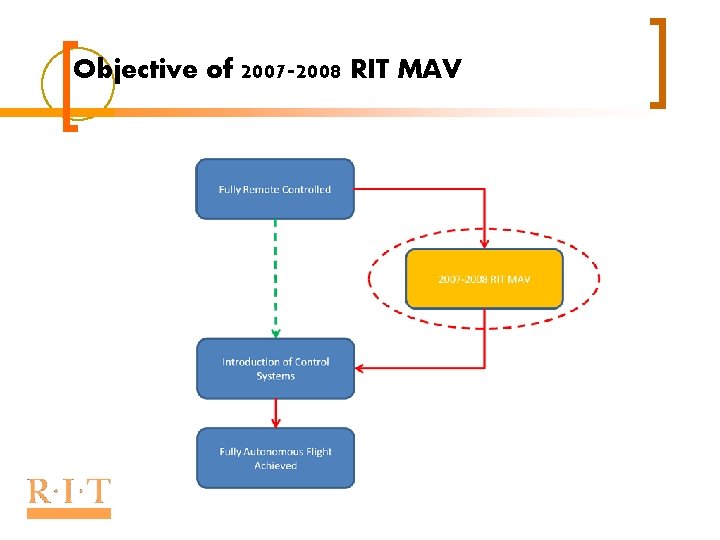 Objective of 2007-2008 RIT MAV

Fully Remote Controlled

2007-2008 RIT MAV

Introduction of Control Systems

Fully Autonomous Flight Achieved

R·I·T